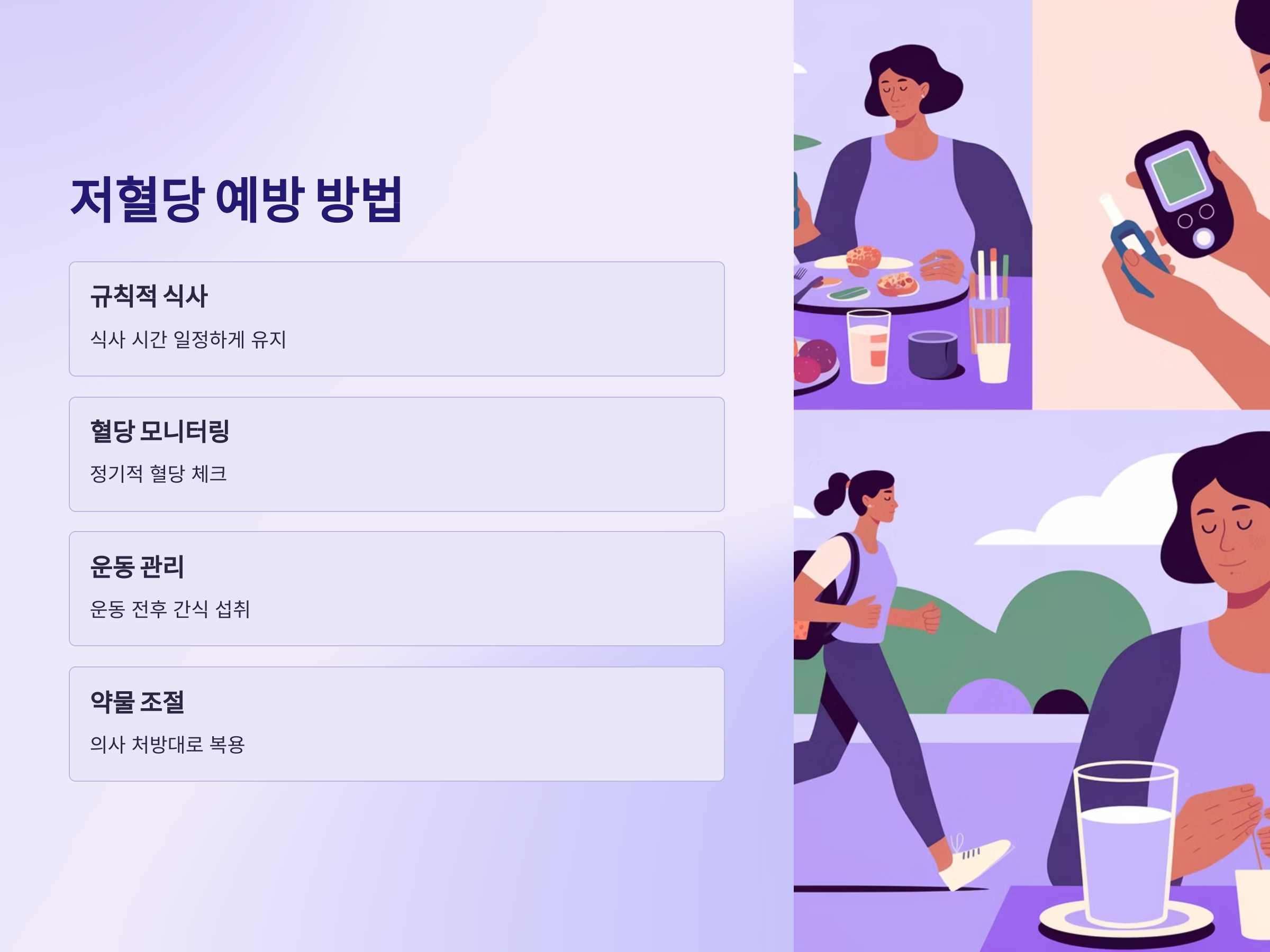 저혈당 예방 방법

규칙적 식사

식사 시간 일정하게 유지

혈당 모니터링

정기적 혈당 체크

운동 관리

운동 전후 간식 섭취

약물 조절

의사 처방대로 복용